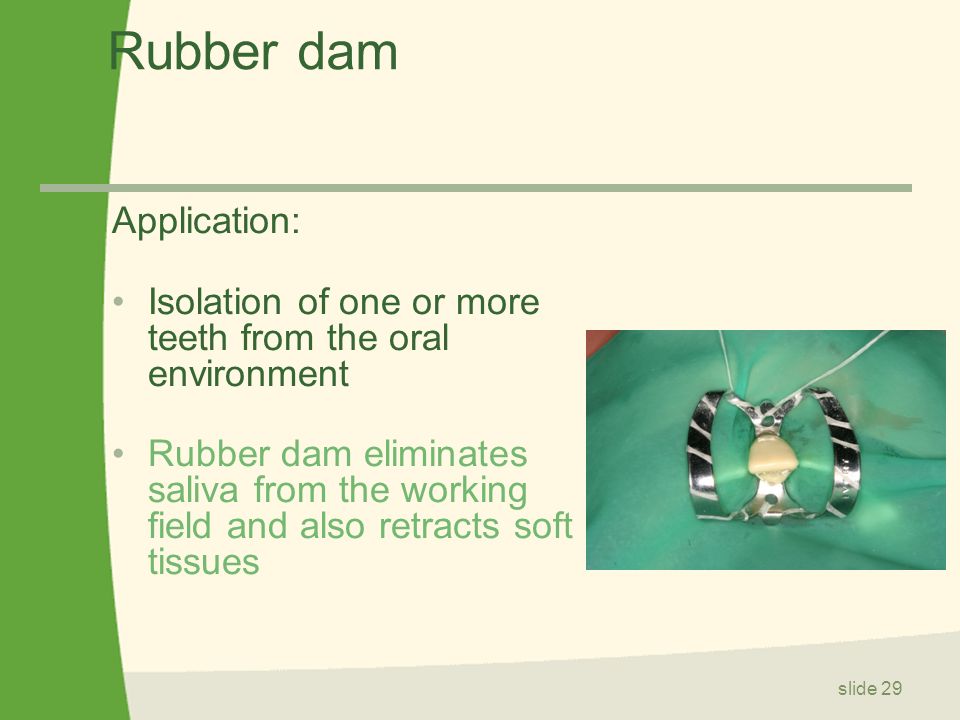 Rubber dam

Application:

• Isolation of one or more teeth from the oral environment

• Rubber dam eliminates saliva from the working field and also retracts soft tissues

slide 29